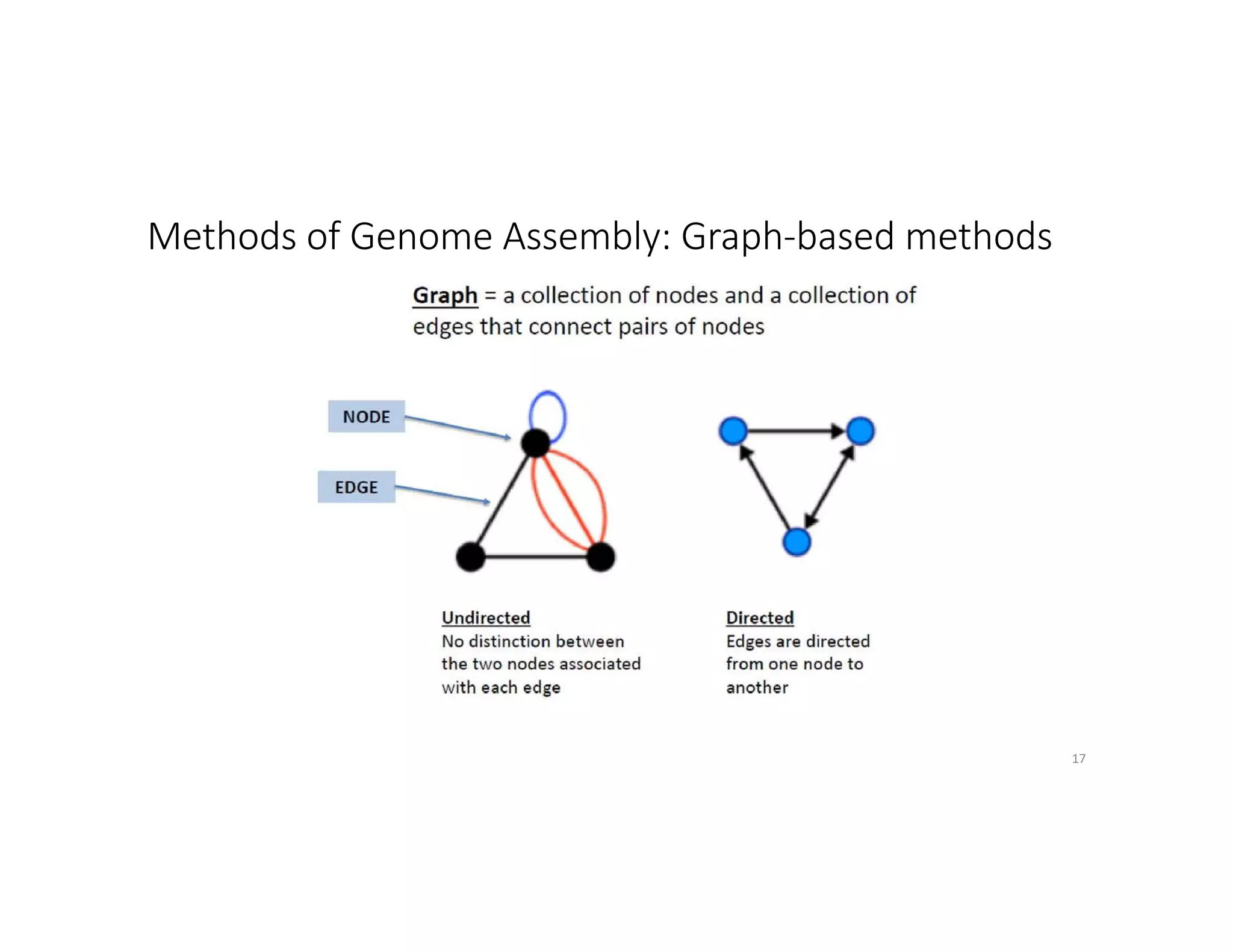 Methods of Genome Assembly: Graph-based methods

Graph = a collection of nodes and a collection of edges that connect pairs of nodes

NODE

EDGE

Undirected
No distinction between the two nodes associated with each edge

Directed
Edges are directed from one node to another

17